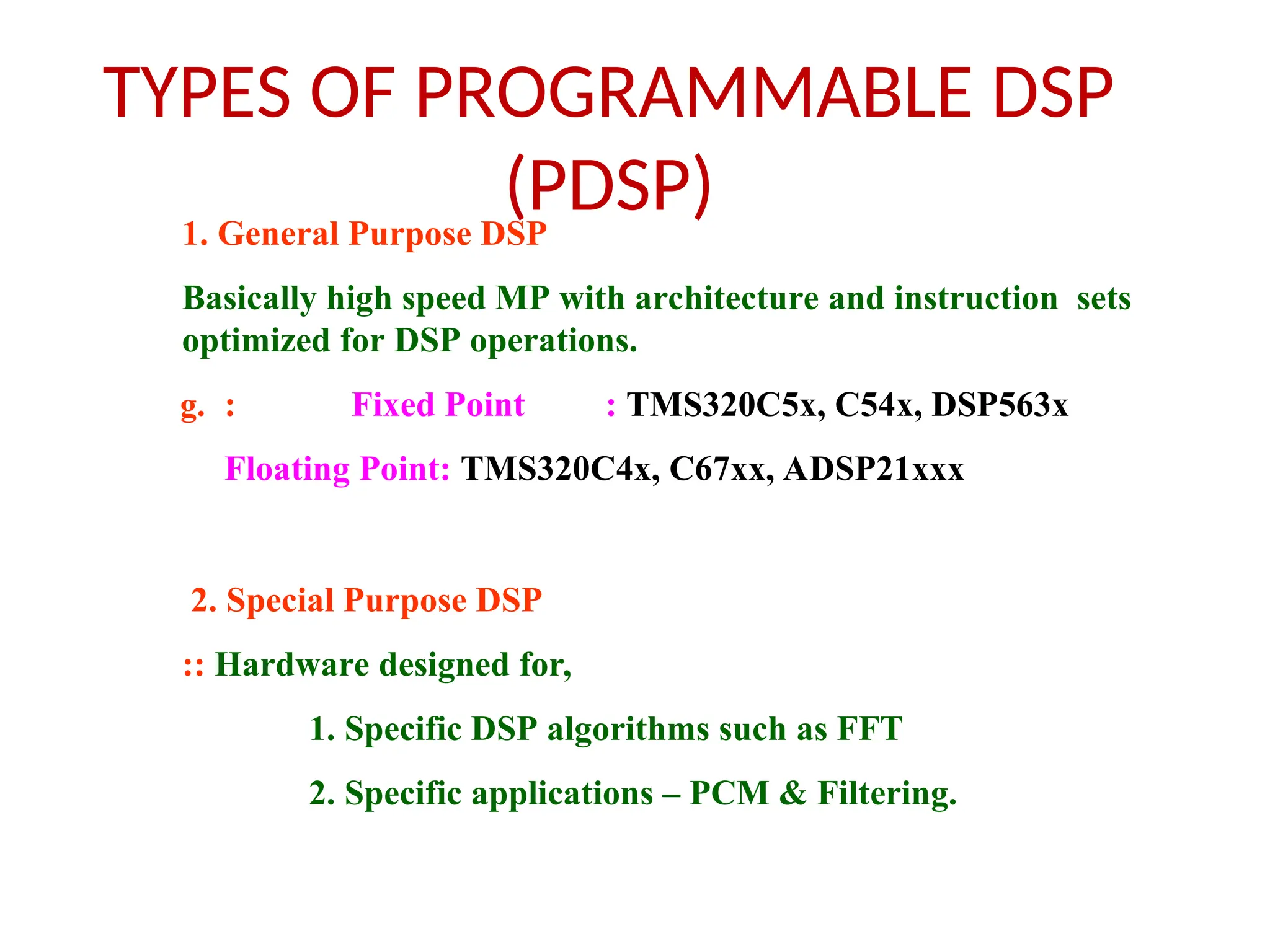 TYPES OF PROGRAMMABLE DSP (PDSP)

1. General Purpose DSP

Basically high speed MP with architecture and instruction sets optimized for DSP operations.

g. : Fixed Point : TMS320C5x, C54x, DSP563x

Floating Point: TMS320C4x, C67xx, ADSP21xxx

2. Special Purpose DSP

:: Hardware designed for,

1. Specific DSP algorithms such as FFT

2. Specific applications – PCM & Filtering.